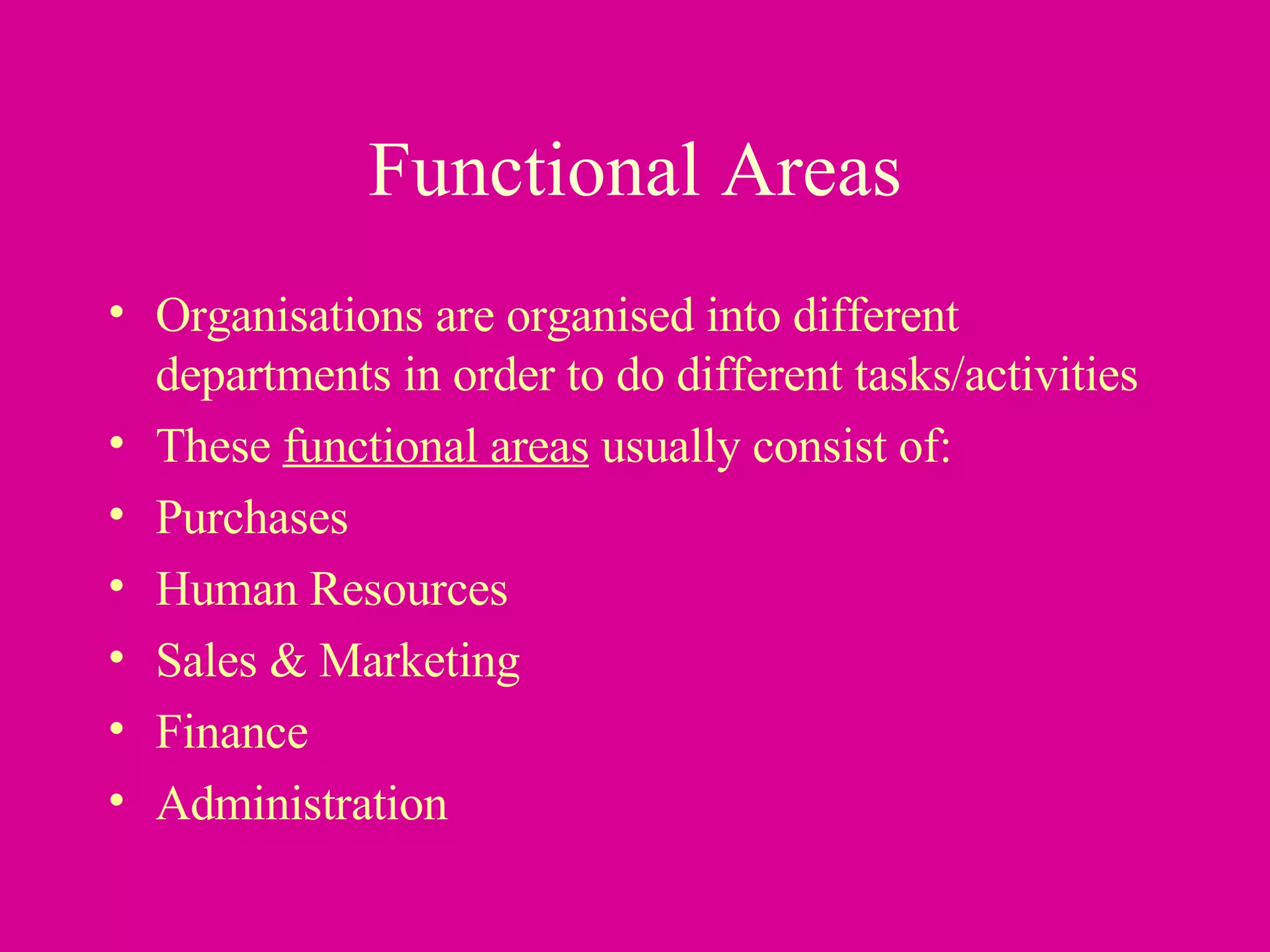 Functional Areas

• Organisations are organised into different departments in order to do different tasks/activities
• These functional areas usually consist of:
• Purchases
• Human Resources
• Sales & Marketing
• Finance
• Administration